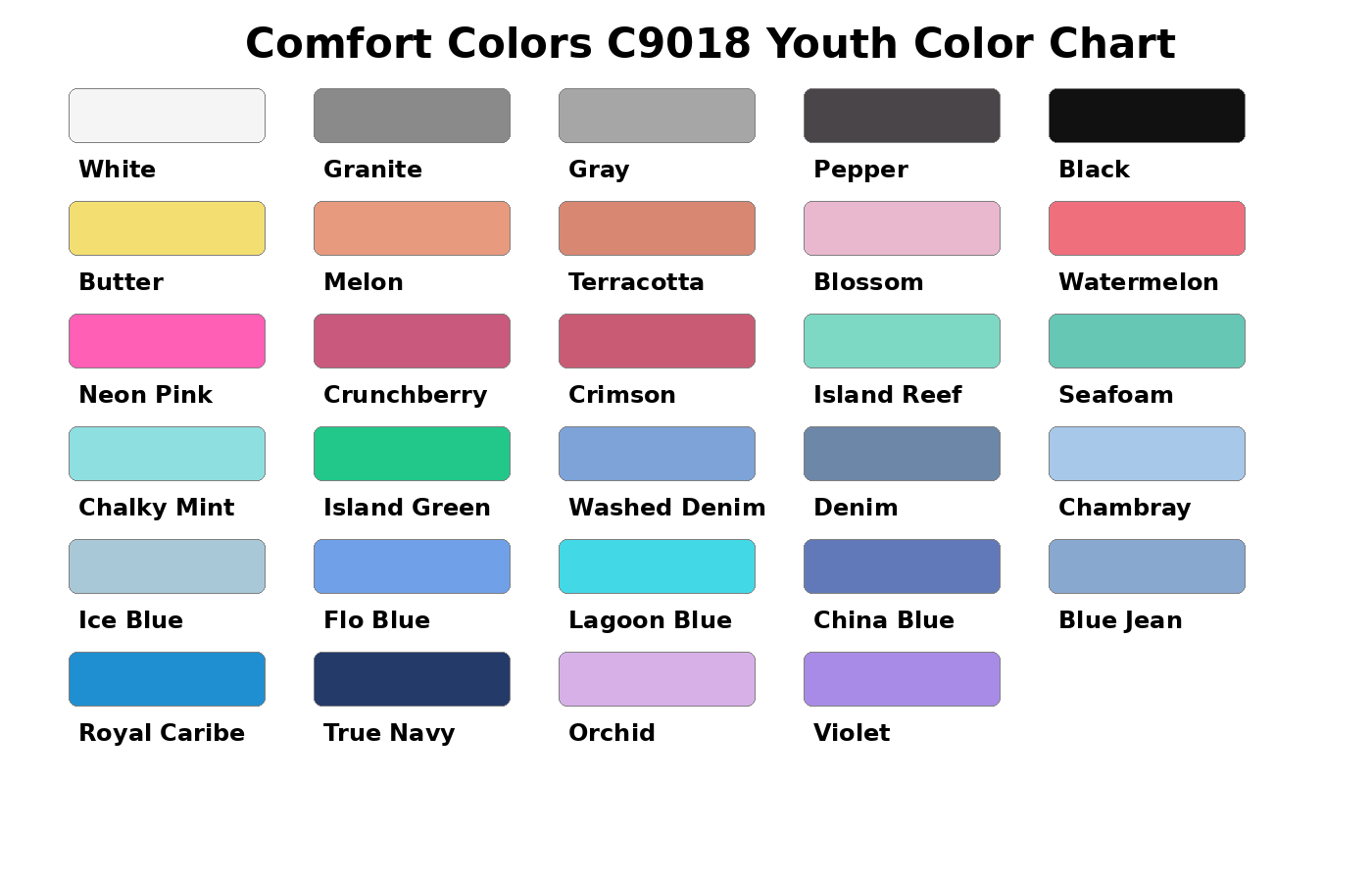 Comfort Colors C9018 Youth Color Chart

White
Granite
Gray
Pepper
Black

Butter
Melon
Terracotta
Blossom
Watermelon

Neon Pink
Crunchberry
Crimson
Island Reef
Seafoam

Chalky Mint
Island Green
Washed Denim
Denim
Chambray

Ice Blue
Flo Blue
Lagoon Blue
China Blue
Blue Jean

Royal Caribe
True Navy
Orchid
Violet